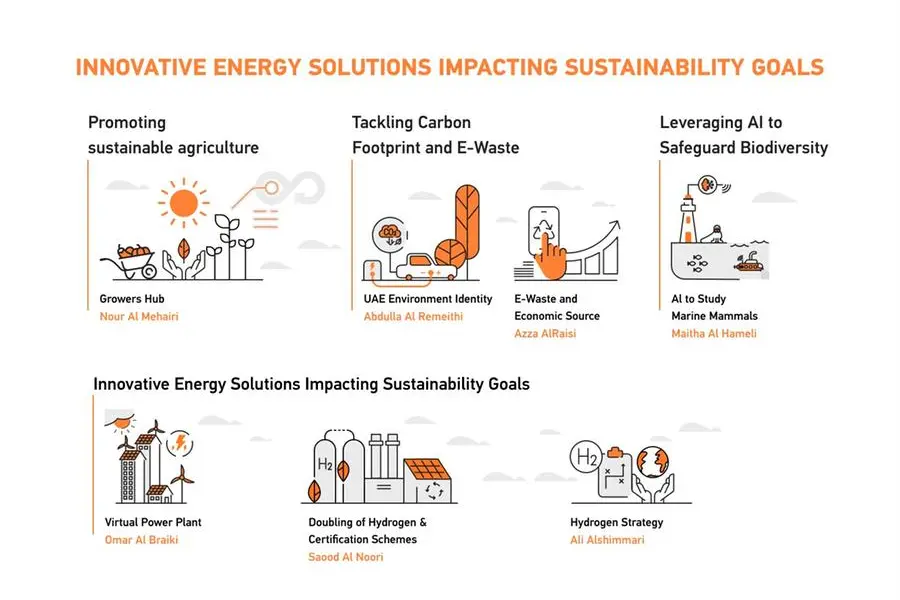 INNOVATIVE ENERGY SOLUTIONS IMPACTING SUSTAINABILITY GOALS

Promoting sustainable agriculture

Growers Hub
Nour Al Mehairi

Tackling Carbon Footprint and E-Waste

$CO_2$

UAE Environment Identity
Abdulla Al Remeithi

E-Waste and Economic Source
Azza AlRaisi

Leveraging AI to Safeguard Biodiversity

AI to Study Marine Mammals
Maitha Al Hameli

Innovative Energy Solutions Impacting Sustainability Goals

Virtual Power Plant
Omar Al Braiki

$H_2$

Doubling of Hydrogen & Certification Schemes
Saood Al Noori

$H_2$

Hydrogen Strategy
Ali Alshimmari